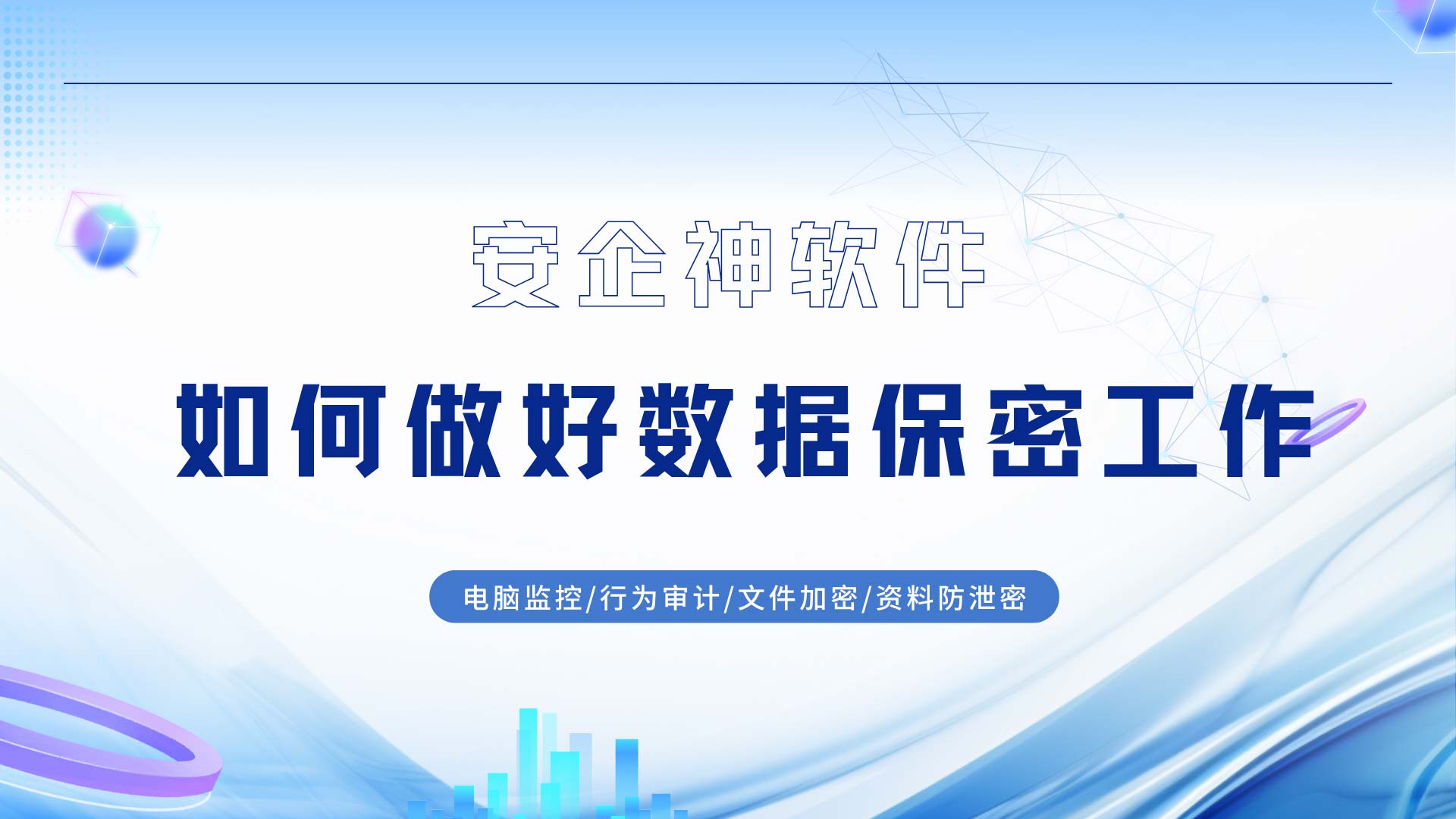 安企神软件

如何做好数据保密工作

电脑监控/行为审计/文件加密/资料防泄密